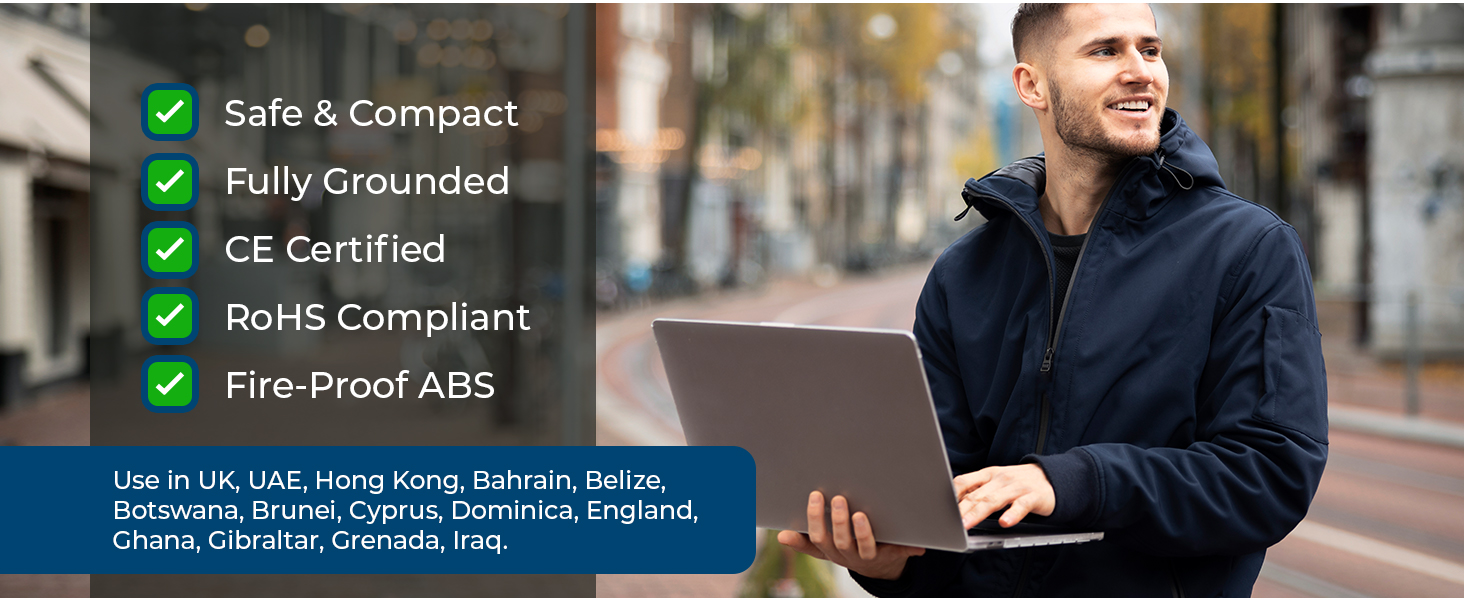 Safe & Compact
Fully Grounded
CE Certified
RoHS Compliant
Fire-Proof ABS

Use in UK, UAE, Hong Kong, Bahrain, Belize, Botswana, Brunei, Cyprus, Dominica, England, Ghana, Gibraltar, Grenada, Iraq.